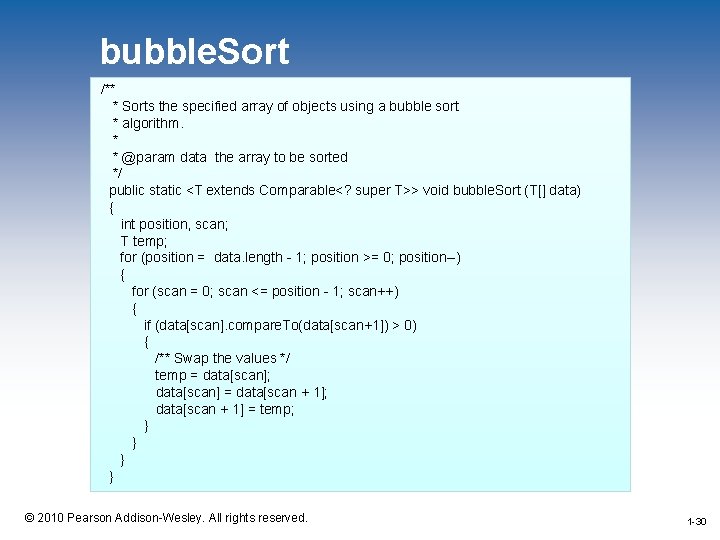 bubbleSort

/**
 * Sorts the specified array of objects using a bubble sort
 * algorithm.
 *
 * @param data the array to be sorted
 */
public static <T extends Comparable<? super T>> void bubbleSort (T[] data)
{
   int position, scan;
   T temp;
   for (position = data.length - 1; position >= 0; position–)
   {
      for (scan = 0; scan <= position - 1; scan++)
      {
         if (data[scan].compareTo(data[scan+1]) > 0)
         {
            /** Swap the values */
            temp = data[scan];
            data[scan] = data[scan + 1];
            data[scan + 1] = temp;
         }
      }
   }
}

© 2010 Pearson Addison-Wesley. All rights reserved.

1-30